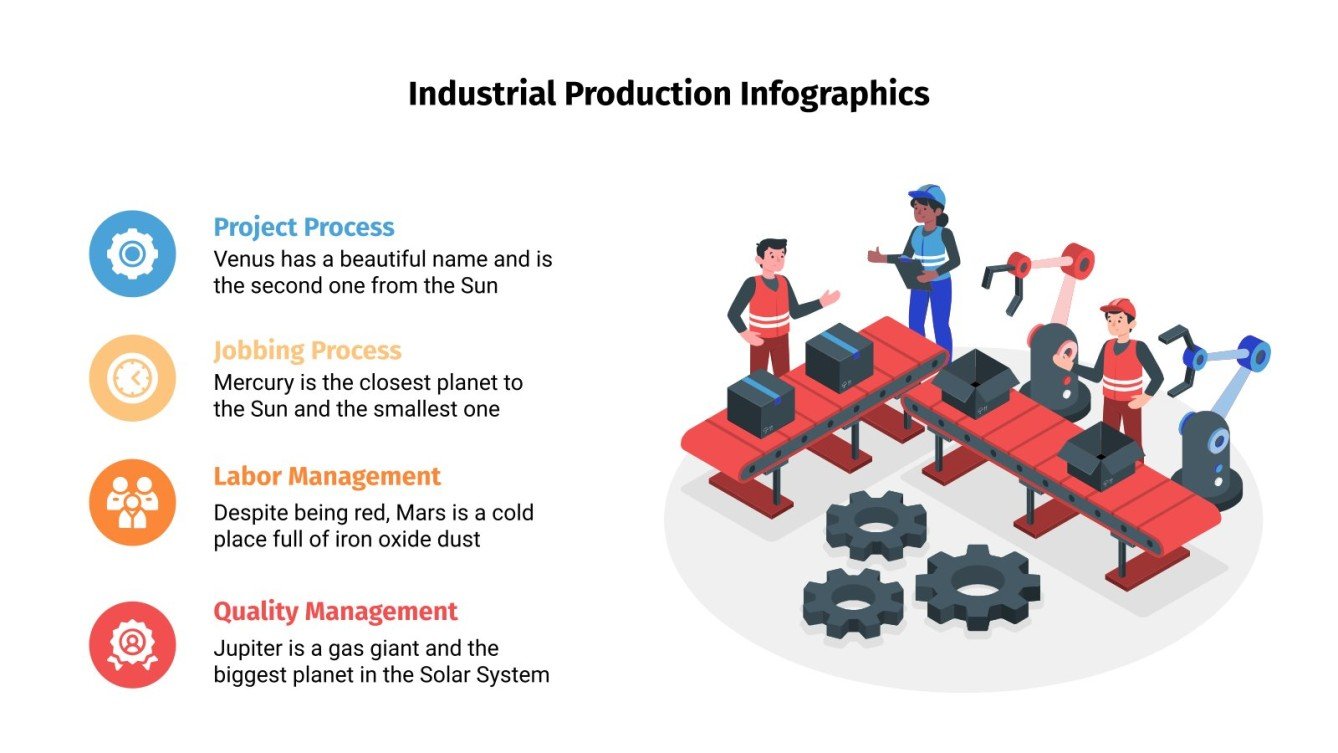 Industrial Production Infographics

Project Process
Venus has a beautiful name and is the second one from the Sun

Jobbing Process
Mercury is the closest planet to the Sun and the smallest one

Labor Management
Despite being red, Mars is a cold place full of iron oxide dust

Quality Management
Jupiter is a gas giant and the biggest planet in the Solar System